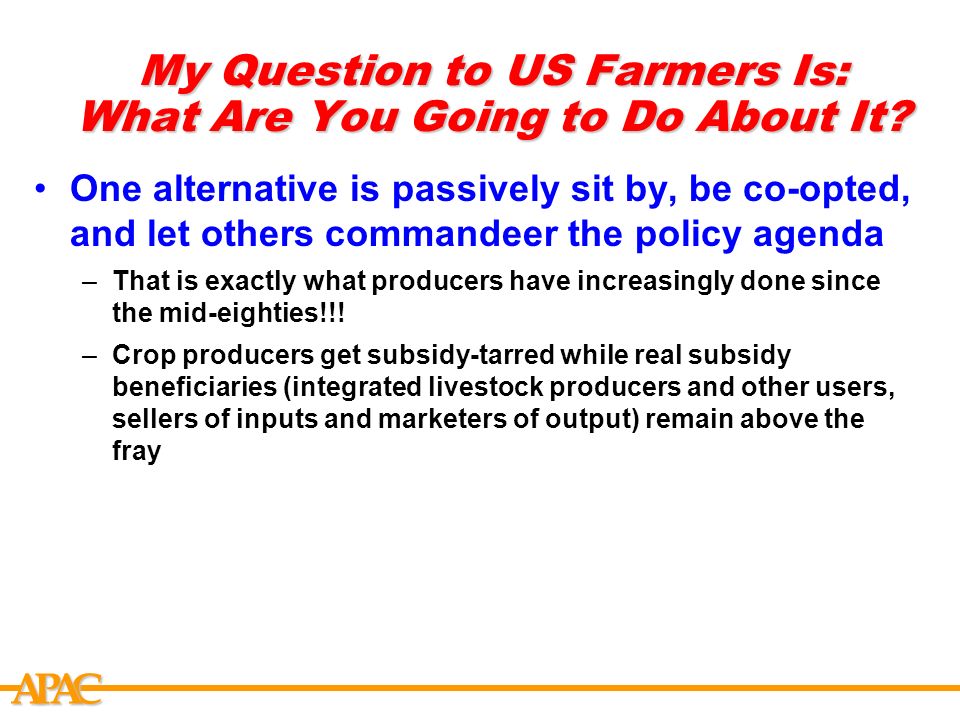 My Question to US Farmers Is: What Are You Going to Do About It?

• One alternative is passively sit by, be co-opted, and let others commandeer the policy agenda

– That is exactly what producers have increasingly done since the mid-eighties!!!

– Crop producers get subsidy-tarred while real subsidy beneficiaries (integrated livestock producers and other users, sellers of inputs and marketers of output) remain above the fray

APAC